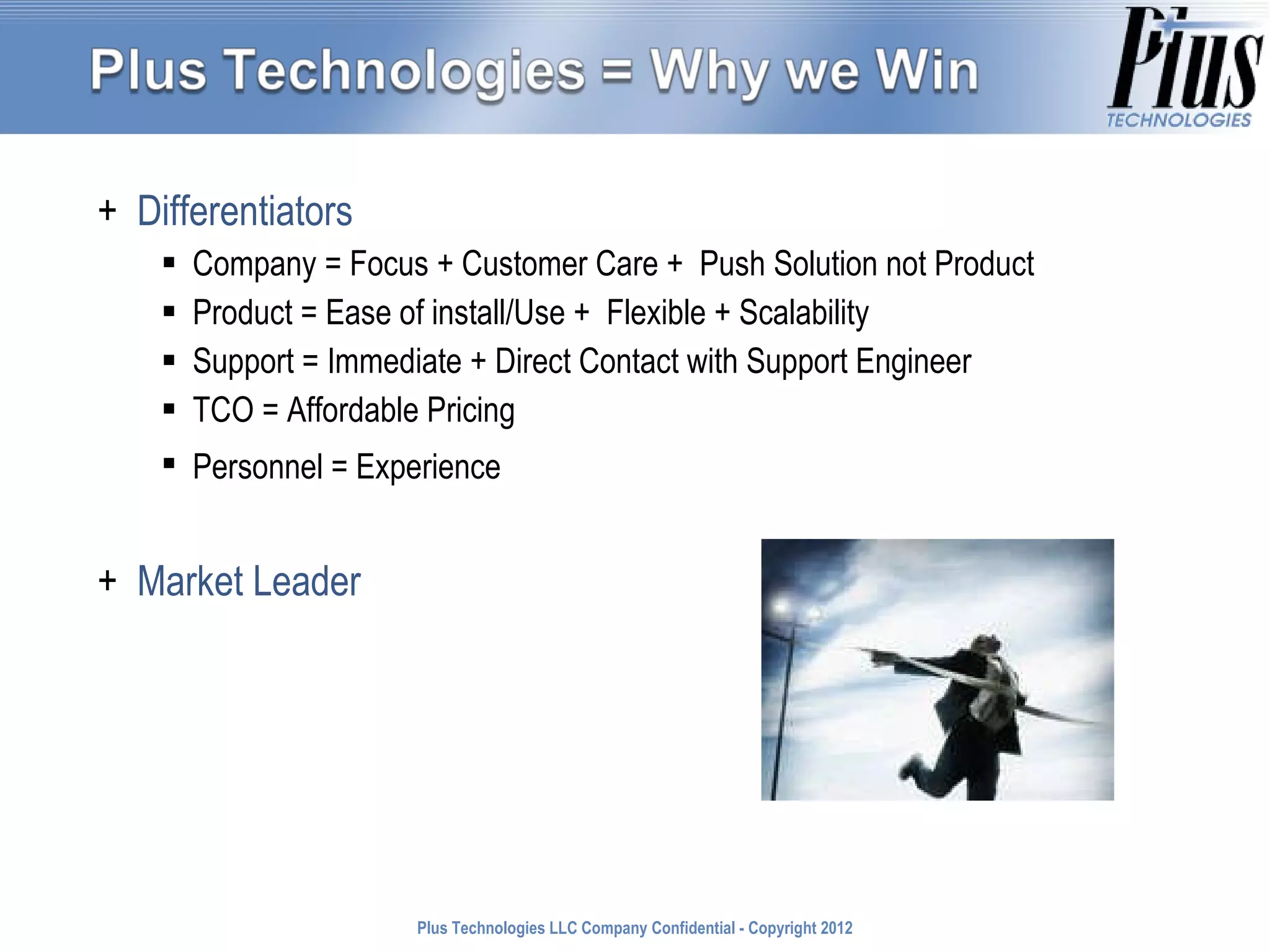 Plus Technologies = Why we Win

Plus
TECHNOLOGIES

+ Differentiators

▪ Company = Focus + Customer Care + Push Solution not Product
▪ Product = Ease of install/Use + Flexible + Scalability
▪ Support = Immediate + Direct Contact with Support Engineer
▪ TCO = Affordable Pricing
▪ Personnel = Experience

+ Market Leader

Plus Technologies LLC Company Confidential - Copyright 2012